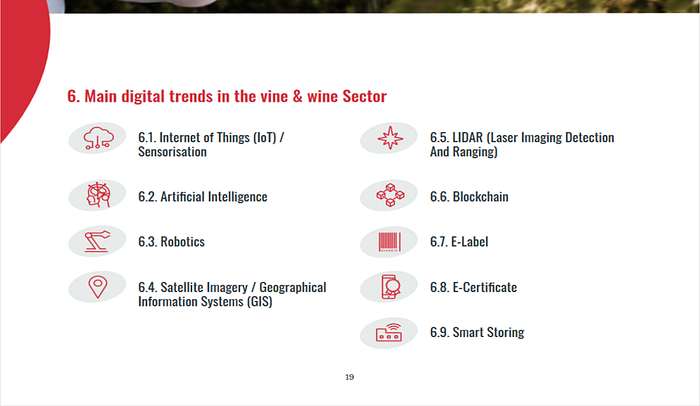 6. Main digital trends in the vine & wine Sector

6.1. Internet of Things (IoT) / Sensorisation

6.2. Artificial Intelligence

6.3. Robotics

6.4. Satellite Imagery / Geographical Information Systems (GIS)

6.5. LIDAR (Laser Imaging Detection And Ranging)

6.6. Blockchain

6.7. E-Label

6.8. E-Certificate

6.9. Smart Storing

19